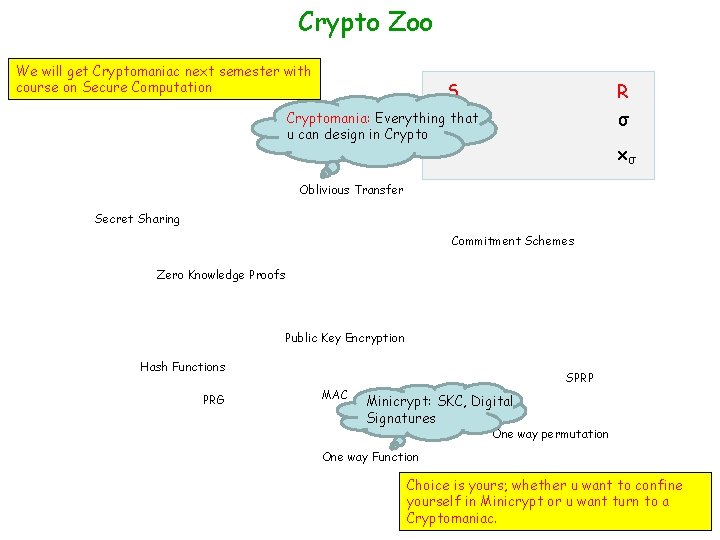 Crypto Zoo

We will get Cryptomaniac next semester with course on Secure Computation

S

R

$\sigma$

$x_\sigma$

Cryptomania: Everything that u can design in Crypto

Oblivious Transfer

Secret Sharing

Commitment Schemes

Zero Knowledge Proofs

Public Key Encryption

Hash Functions

SPRP

PRG

MAC

Minicrypt: SKC, Digital Signatures

One way permutation

One way Function

Choice is yours; whether u want to confine yourself in Minicrypt or u want turn to a Cryptomaniac.